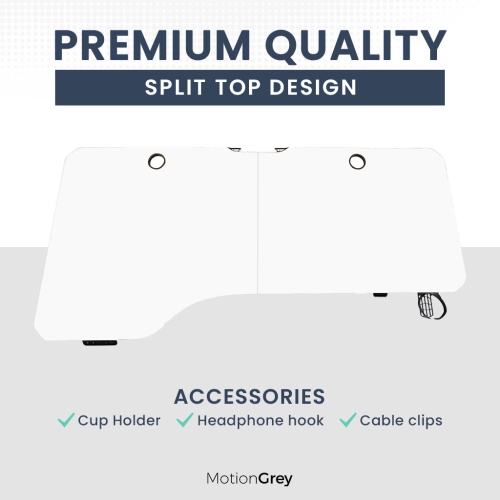 PREMIUM QUALITY

SPLIT TOP DESIGN

ACCESSORIES

✓ Cup Holder ✓ Headphone hook ✓ Cable clips

MotionGrey